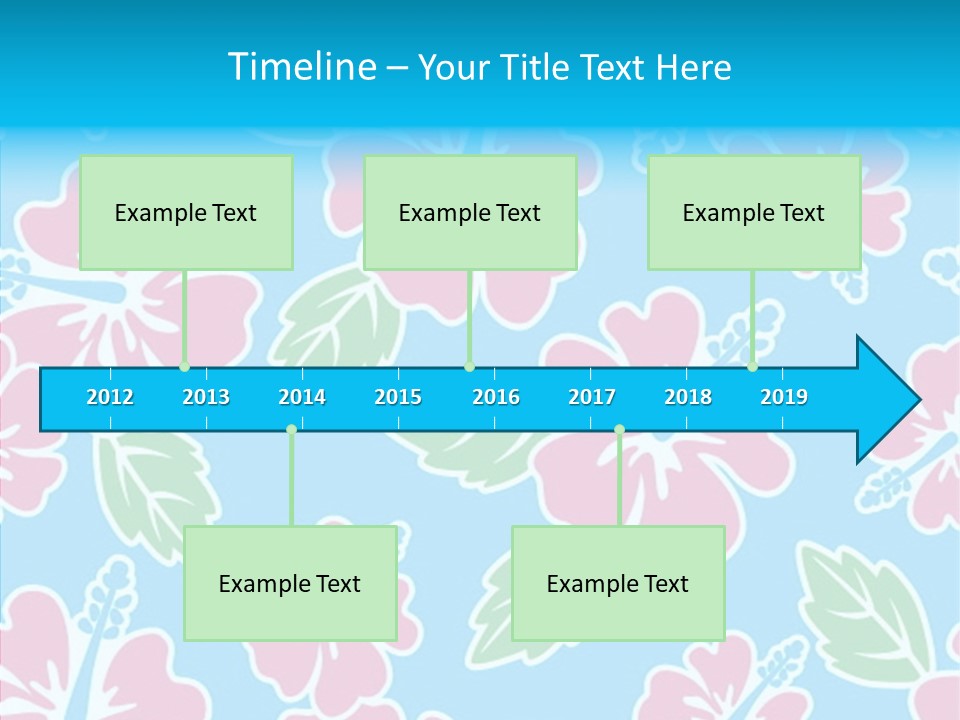 Timeline – Your Title Text Here

Example Text

Example Text

Example Text

2012 2013 2014 2015 2016 2017 2018 2019

Example Text

Example Text